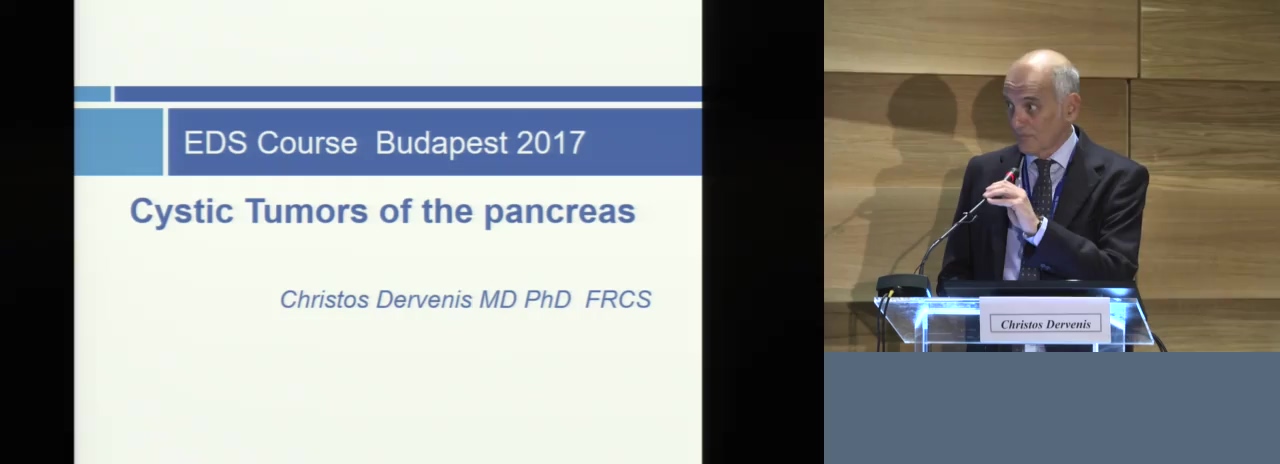 EDS Course Budapest 2017

Cystic Tumors of the pancreas

Christos Dervenis MD PhD FRCS

Christos Dervenis